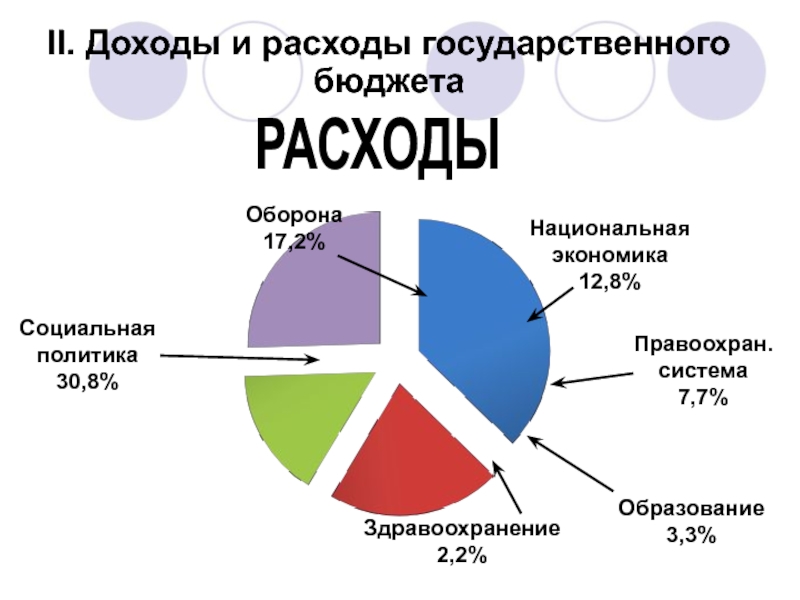 II. Доходы и расходы государственного бюджета

РАСХОДЫ

Оборона
17,2%

Национальная
экономика
12,8%

Социальная
политика
30,8%

Правоохран.
система
7,7%

Образование
3,3%

Здравоохранение
2,2%